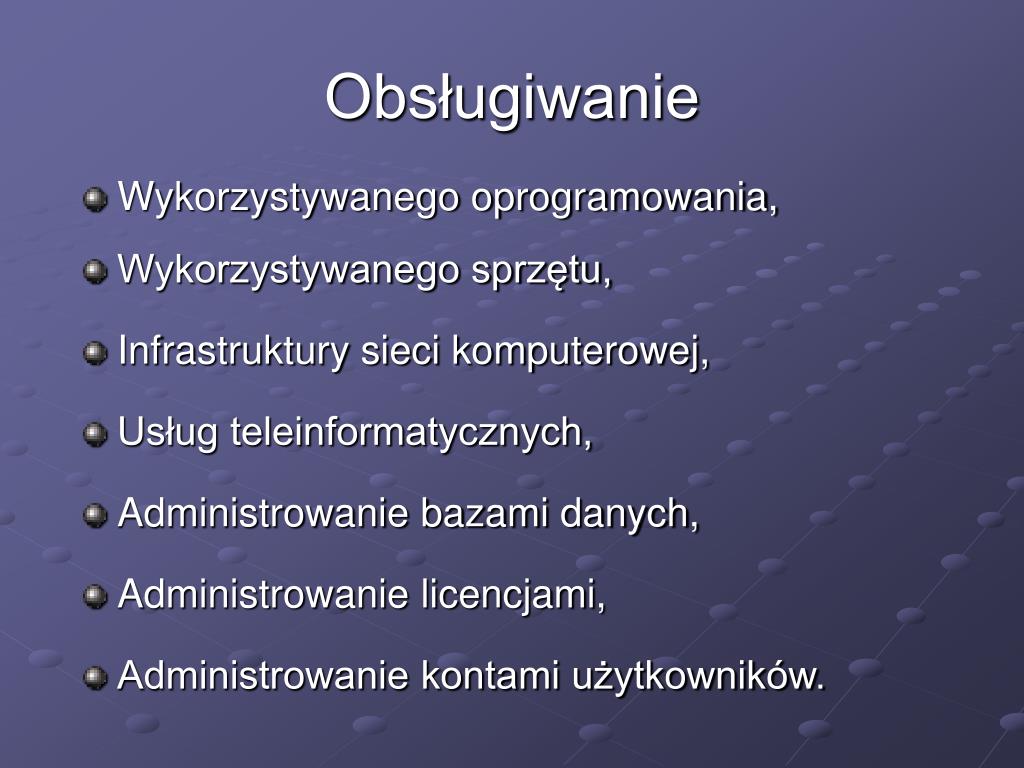 Obsługiwanie

Wykorzystywanego oprogramowania,

Wykorzystywanego sprzętu,

Infrastruktury sieci komputerowej,

Usług teleinformatycznych,

Administrowanie bazami danych,

Administrowanie licencjami,

Administrowanie kontami użytkowników.